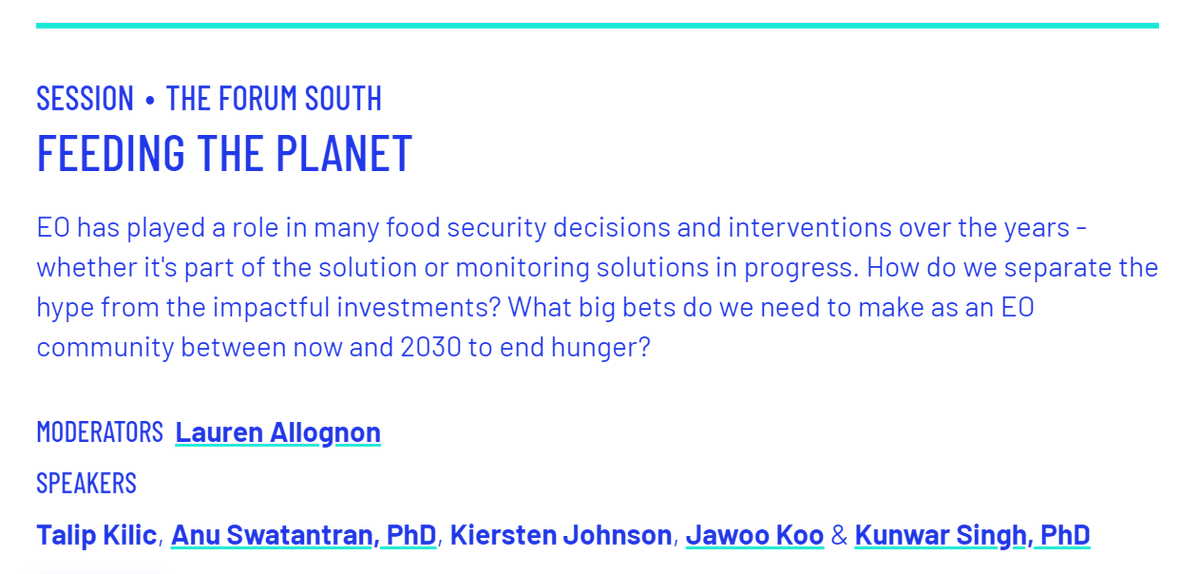 SESSION • THE FORUM SOUTH

FEEDING THE PLANET

EO has played a role in many food security decisions and interventions over the years - whether it's part of the solution or monitoring solutions in progress. How do we separate the hype from the impactful investments? What big bets do we need to make as an EO community between now and 2030 to end hunger?

MODERATORS Lauren Allognon

SPEAKERS

Talip Kilic, Anu Swatantran, PhD, Kiersten Johnson, Jawoo Koo & Kunwar Singh, PhD